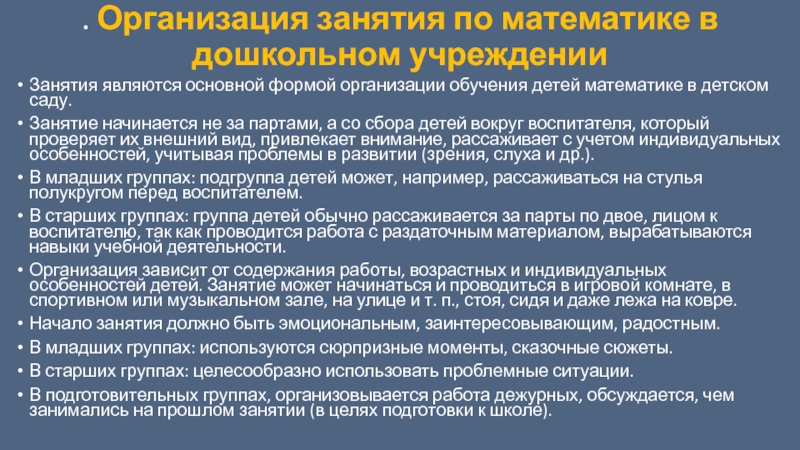 . Организация занятия по математике в дошкольном учреждении

• Занятия являются основной формой организации обучения детей математике в детском саду.
• Занятие начинается не за партами, а со сбора детей вокруг воспитателя, который проверяет их внешний вид, привлекает внимание, рассаживает с учетом индивидуальных особенностей, учитывая проблемы в развитии (зрения, слуха и др.).
• В младших группах: подгруппа детей может, например, рассаживаться на стулья полукругом перед воспитателем.
• В старших группах: группа детей обычно рассаживается за парты по двое, лицом к воспитателю, так как проводится работа с раздаточным материалом, вырабатываются навыки учебной деятельности.
• Организация зависит от содержания работы, возрастных и индивидуальных особенностей детей. Занятие может начинаться и проводиться в игровой комнате, в спортивном или музыкальном зале, на улице и т. п., стоя, сидя и даже лежа на ковре.
• Начало занятия должно быть эмоциональным, заинтересовывающим, радостным.
• В младших группах: используются сюрпризные моменты, сказочные сюжеты.
• В старших группах: целесообразно использовать проблемные ситуации.
• В подготовительных группах, организовывается работа дежурных, обсуждается, чем занимались на прошлом занятии (в целях подготовки к школе).